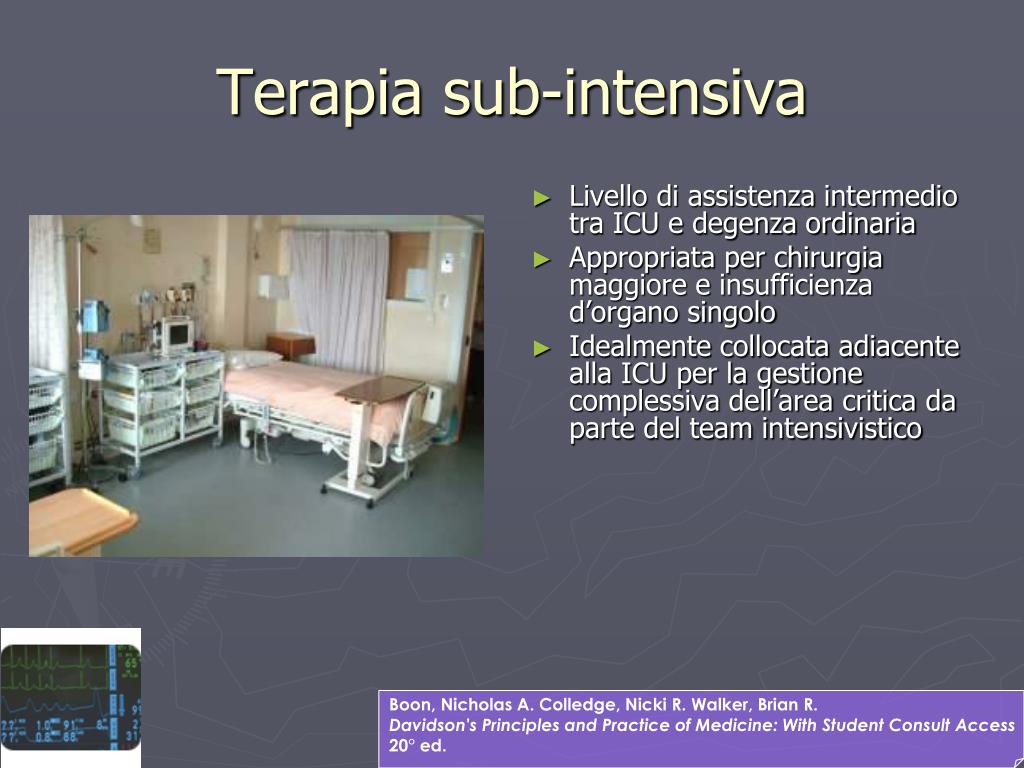 Terapia sub-intensiva

► Livello di assistenza intermedio tra ICU e degenza ordinaria
► Appropriata per chirurgia maggiore e insufficienza d'organo singolo
► Idealmente collocata adiacente alla ICU per la gestione complessiva dell'area critica da parte del team intensivistico

Boon, Nicholas A. Colledge, Nicki R. Walker, Brian R.
Davidson's Principles and Practice of Medicine: With Student Consult Access
20° ed.